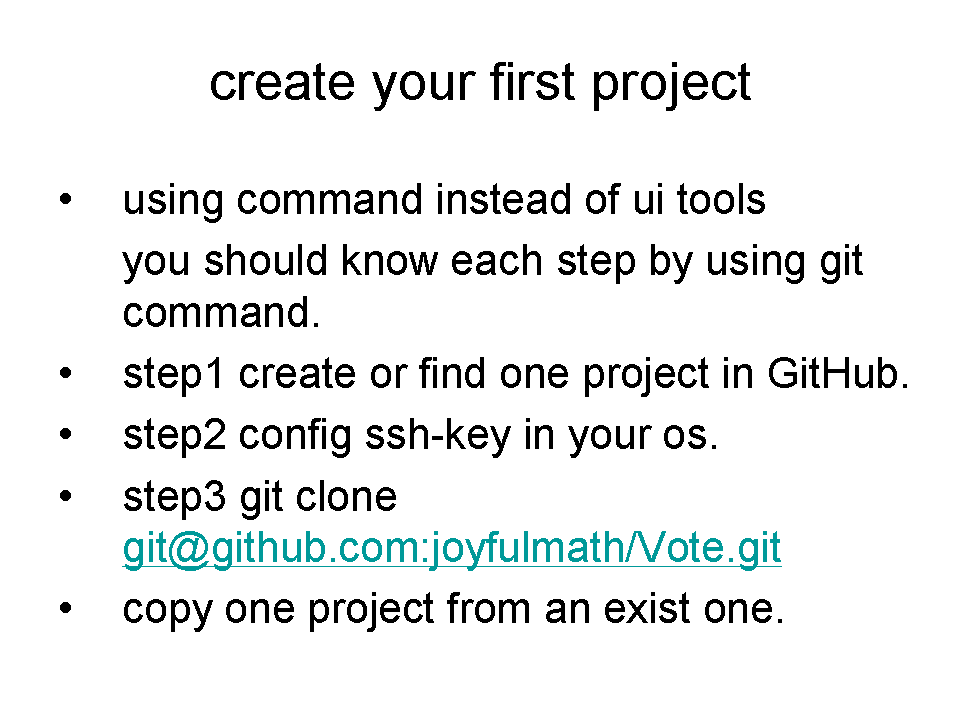 create your first project

• using command instead of ui tools
you should know each step by using git command.
• step1 create or find one project in GitHub.
• step2 config ssh-key in your os.
• step3 git clone git@github.com:joyfulmath/Vote.git
• copy one project from an exist one.